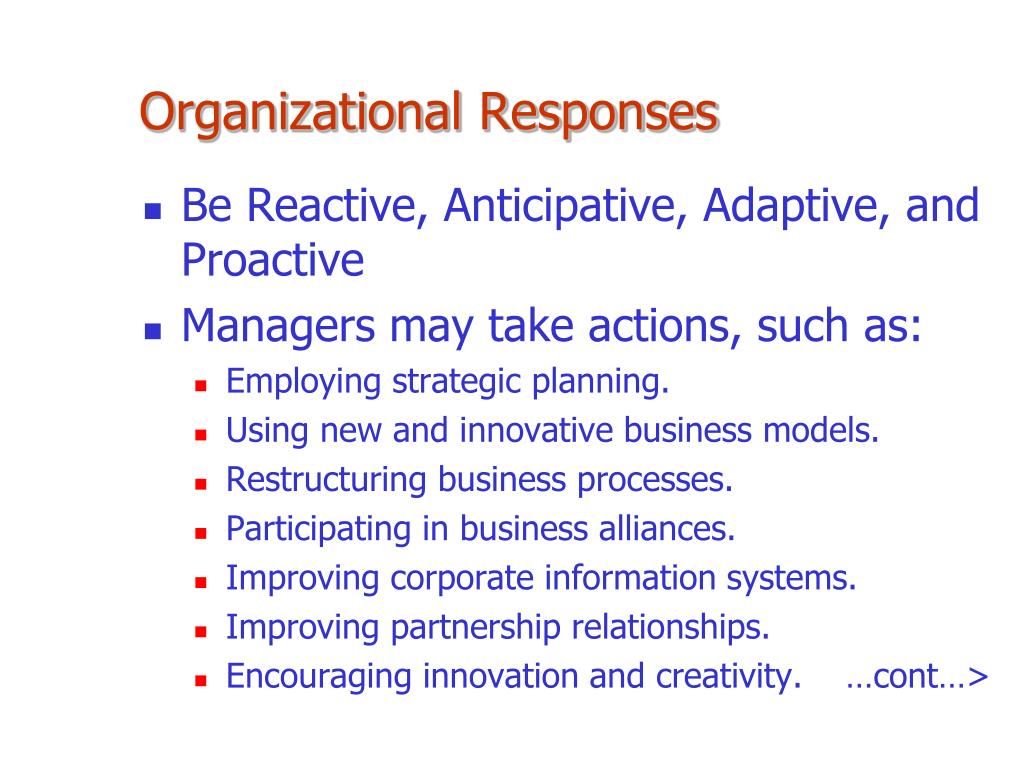 Organizational Responses

- Be Reactive, Anticipative, Adaptive, and Proactive
- Managers may take actions, such as:
  - Employing strategic planning.
  - Using new and innovative business models.
  - Restructuring business processes.
  - Participating in business alliances.
  - Improving corporate information systems.
  - Improving partnership relationships.
  - Encouraging innovation and creativity. …cont…>